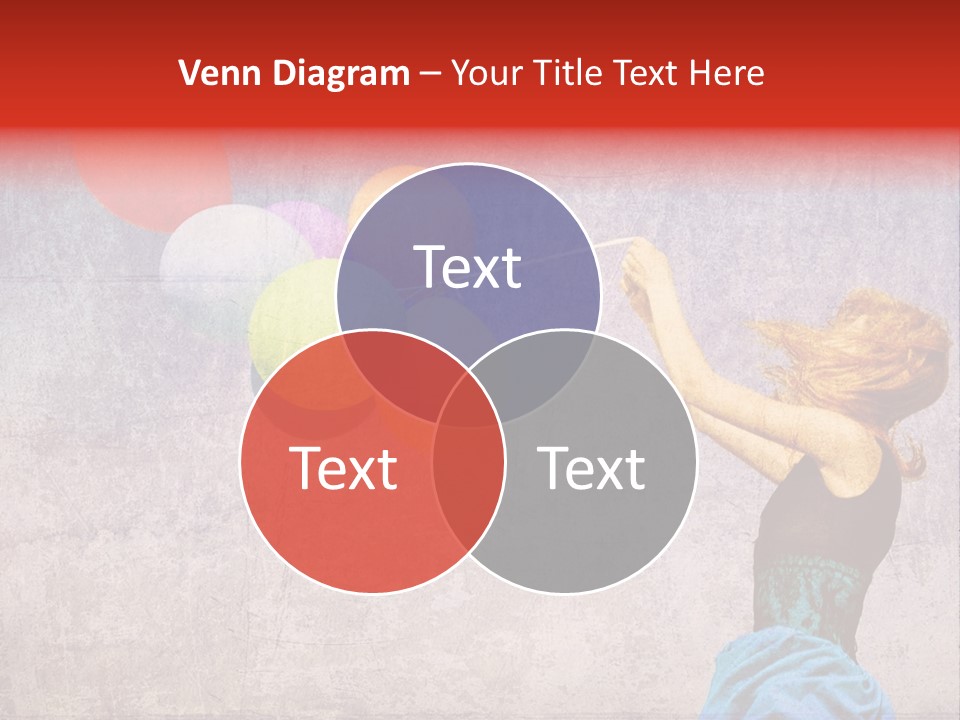 Venn Diagram – Your Title Text Here

Text

Text

Text